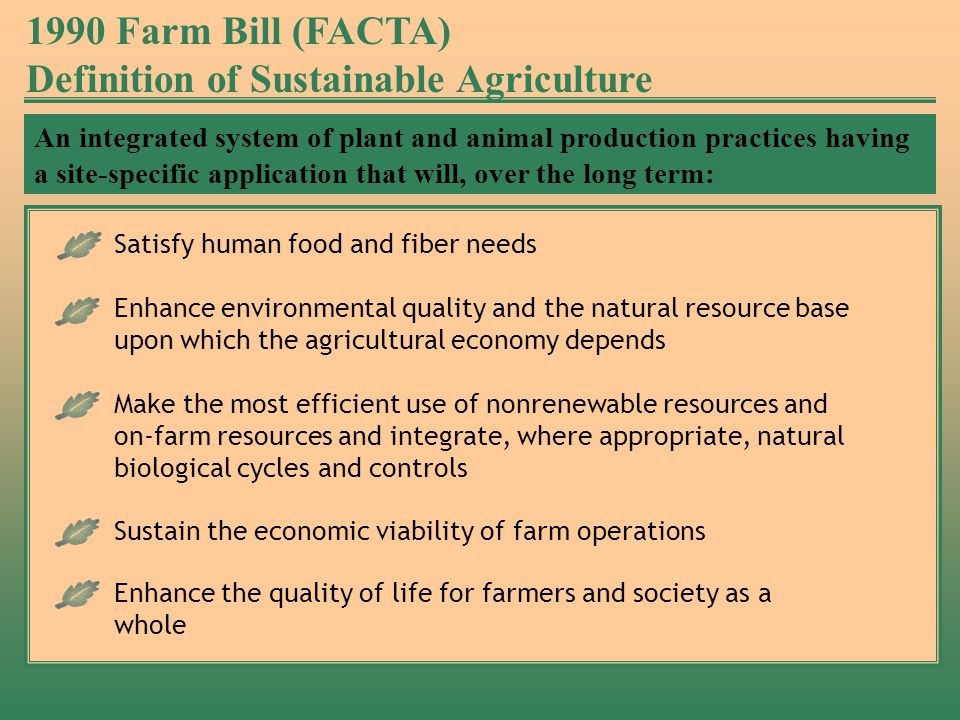 1990 Farm Bill (FACTA)
Definition of Sustainable Agriculture

An integrated system of plant and animal production practices having a site-specific application that will, over the long term:

Satisfy human food and fiber needs

Enhance environmental quality and the natural resource base upon which the agricultural economy depends

Make the most efficient use of nonrenewable resources and on-farm resources and integrate, where appropriate, natural biological cycles and controls

Sustain the economic viability of farm operations

Enhance the quality of life for farmers and society as a whole